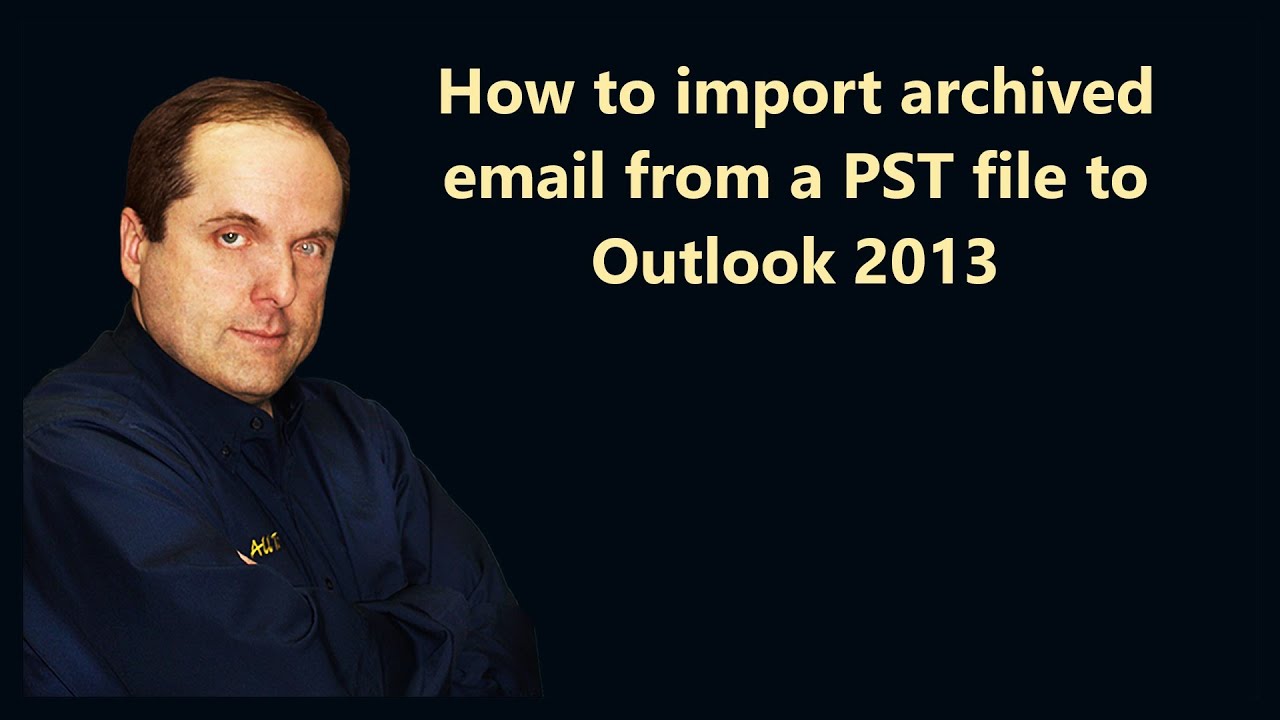 How to import archived email from a PST file to Outlook 2013